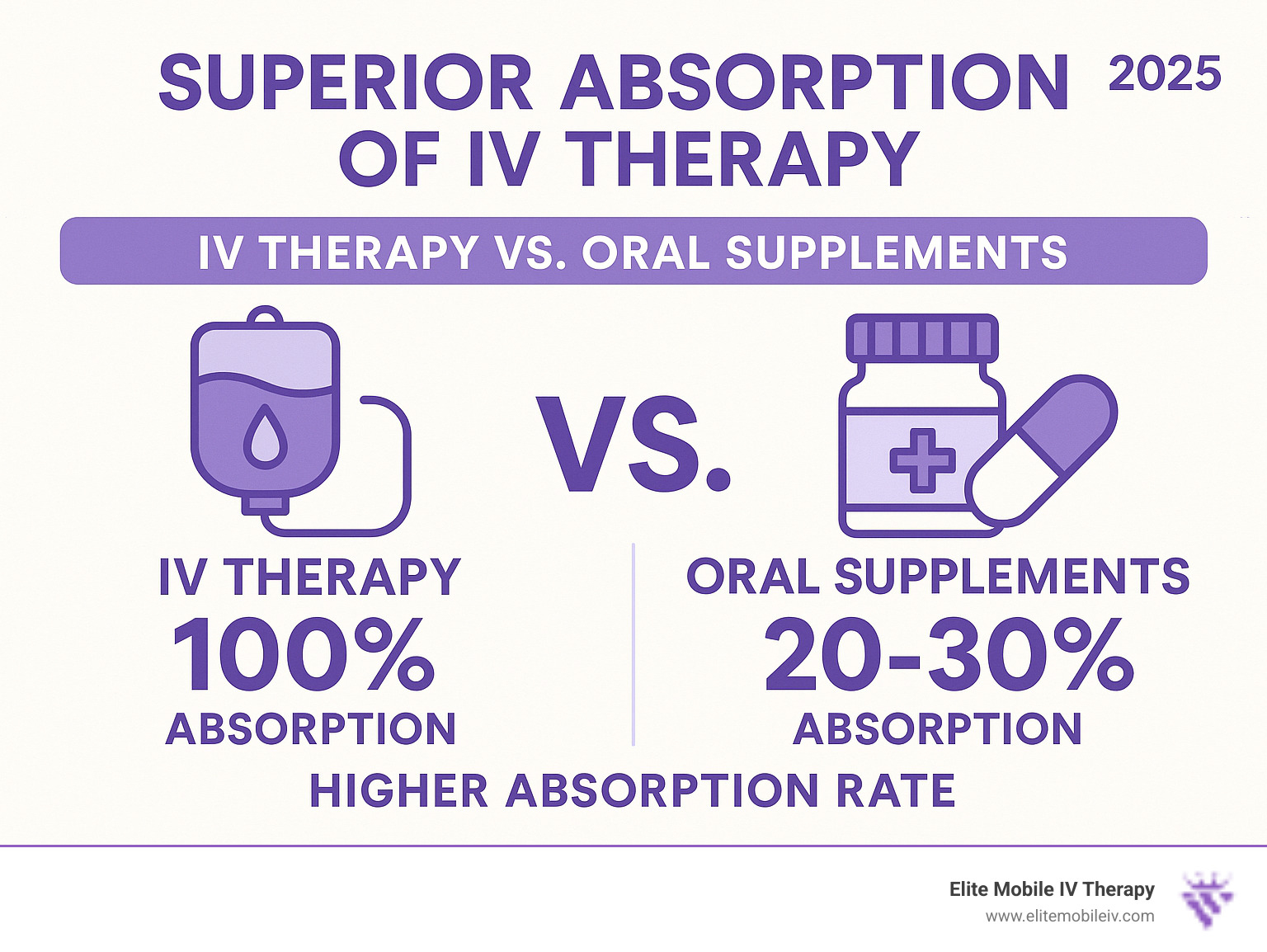 SUPERIOR ABSORPTION OF IV THERAPY

2025

IV THERAPY VS. ORAL SUPPLEMENTS

VS.

IV THERAPY
100%
ABSORPTION

ORAL SUPPLEMENTS
20-30%
ABSORPTION

HIGHER ABSORPTION RATE

Elite Mobile IV Therapy
www.elitemobileiv.com